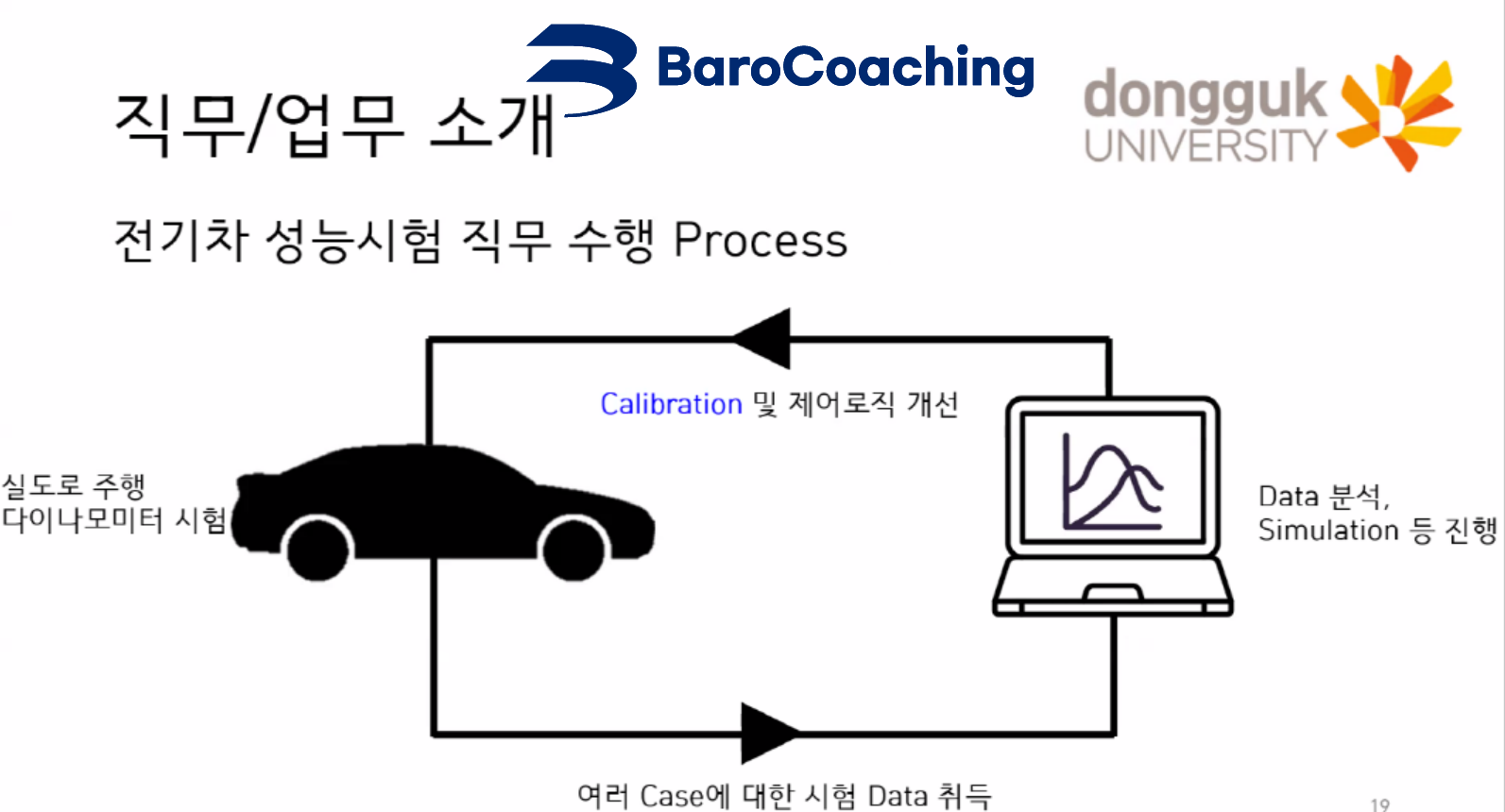 직무/업무 소개

BaroCoaching

dongguk UNIVERSITY

전기차 성능시험 직무 수행 Process

Calibration 및 제어로직 개선

실도로 주행
다이나모미터 시험

Data 분석,
Simulation 등 진행

여러 Case에 대한 시험 Data 취득

19